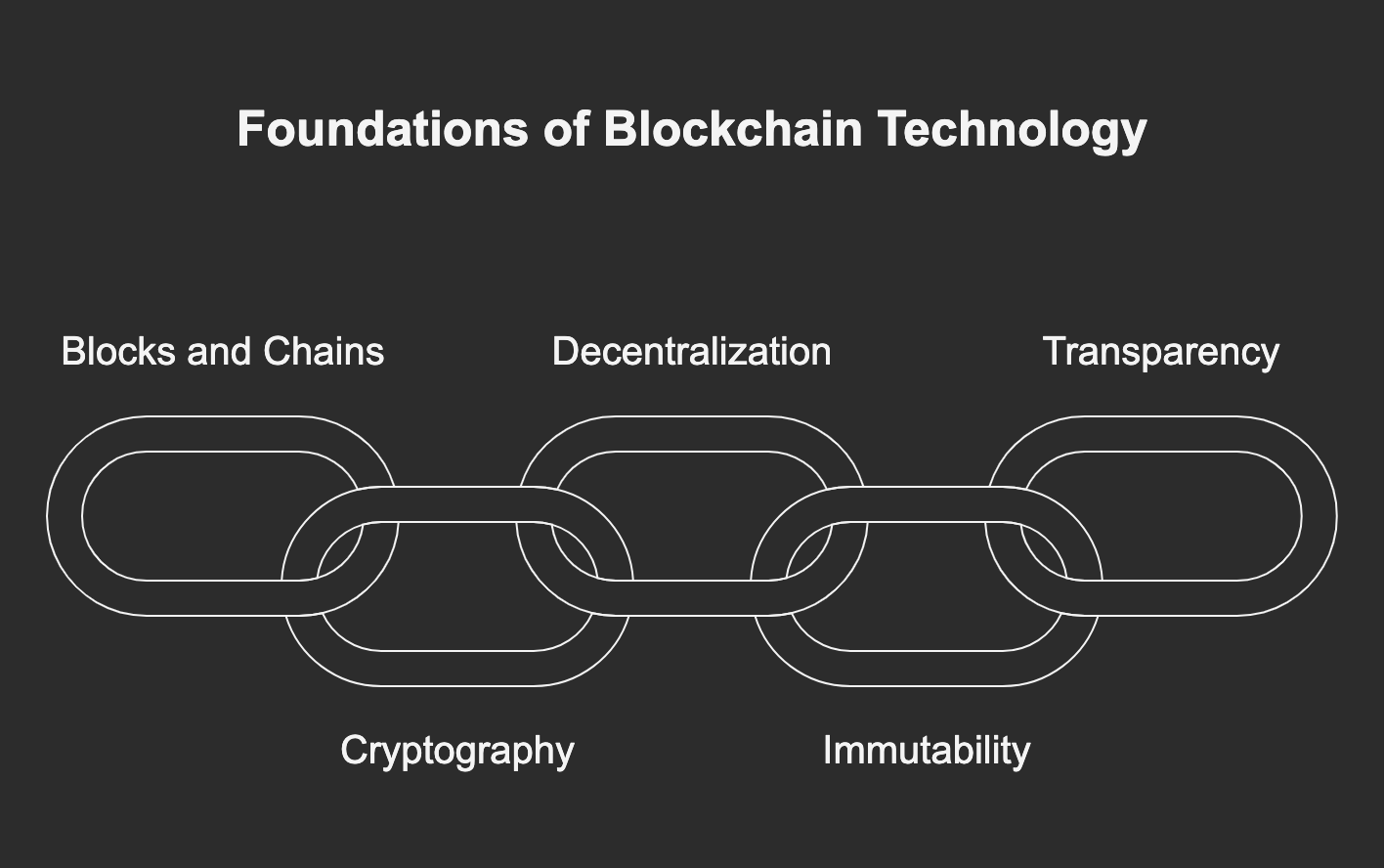 Foundations of Blockchain Technology

Blocks and Chains

Decentralization

Transparency

Cryptography

Immutability